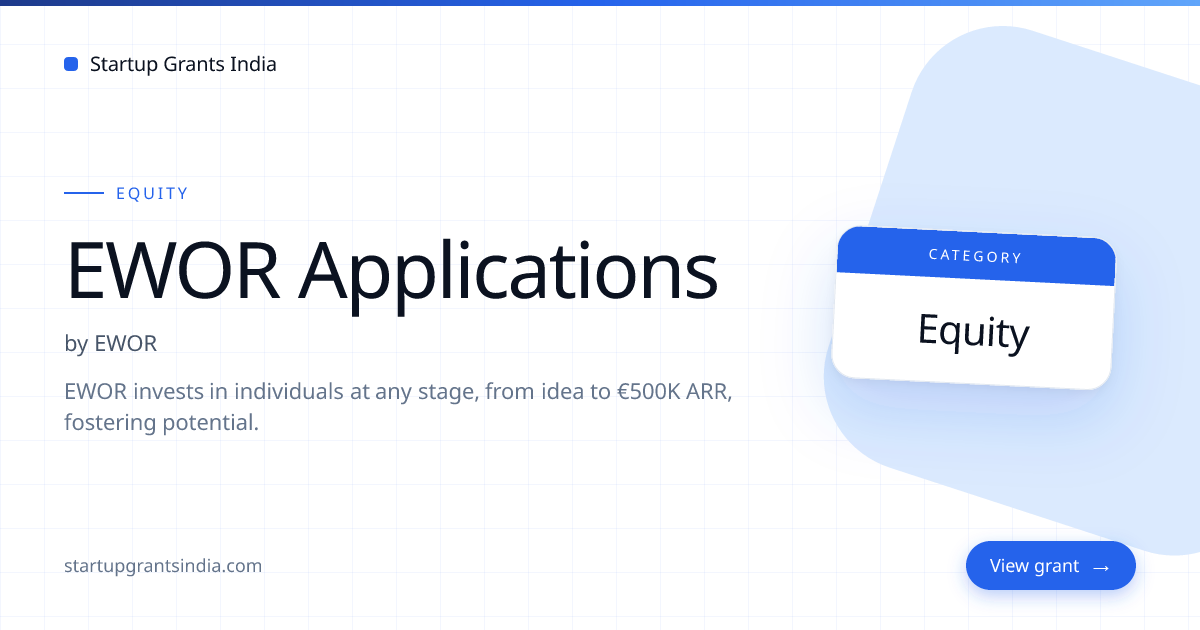 Startup Grants India

EQUITY

EWOR Applications

by EWOR

EWOR invests in individuals at any stage, from idea to €500K ARR, fostering potential.

CATEGORY

Equity

startupgrantsindia.com

View grant →